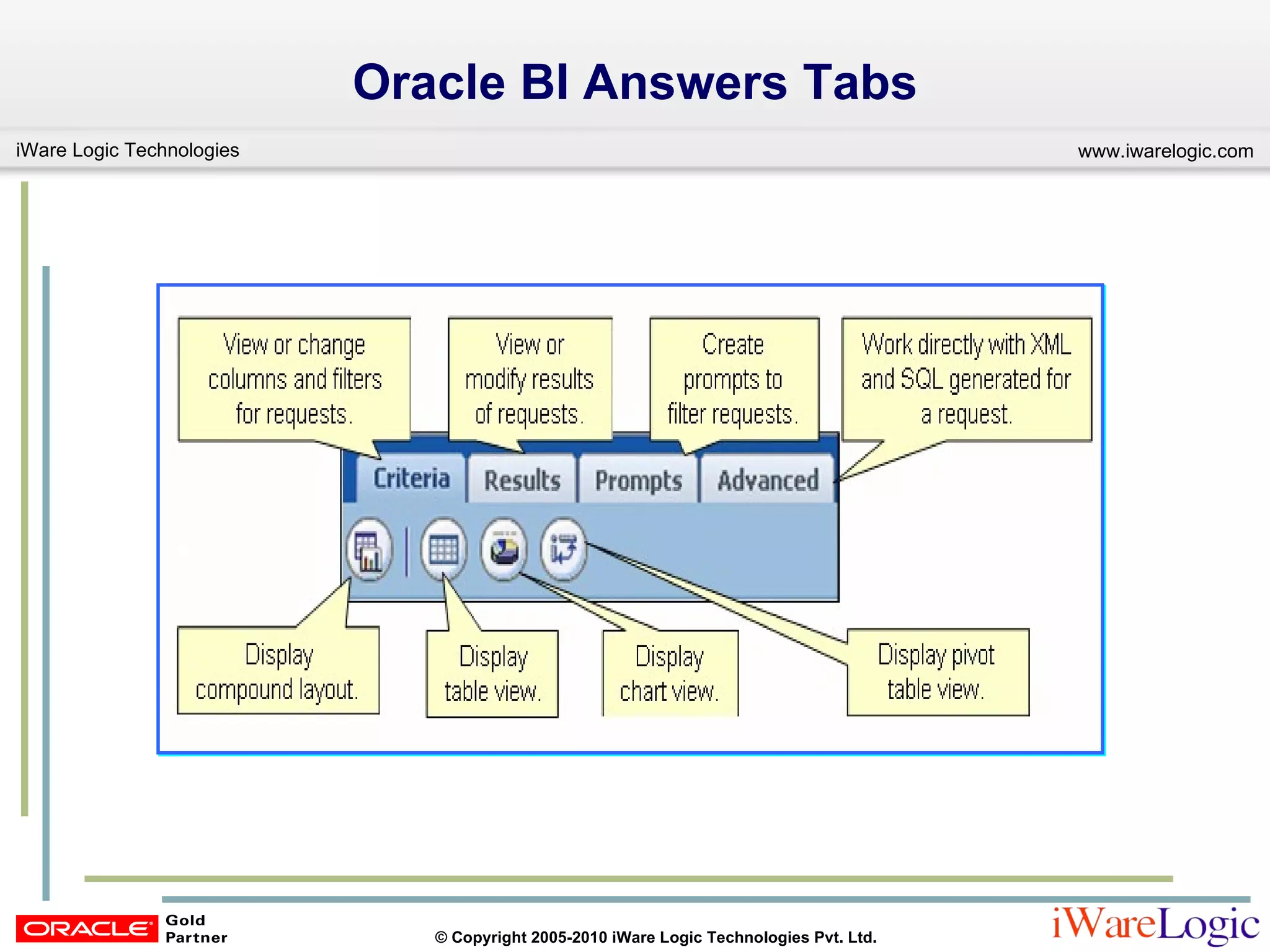 Oracle BI Answers Tabs

iWare Logic Technologies

www.iwarelogic.com

View or change columns and filters for requests.

View or modify results of requests.

Create prompts to filter requests.

Work directly with XML and SQL generated for a request.

Criteria

Results

Prompts

Advanced

Display compound layout.

Display table view.

Display chart view.

Display pivot table view.

ORACLE Gold Partner

© Copyright 2005-2010 iWare Logic Technologies Pvt. Ltd.

iWareLogic